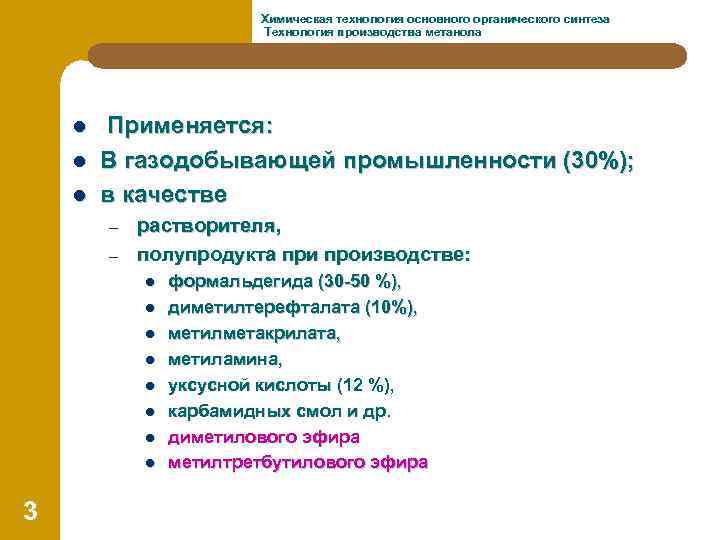 Химическая технология основного органического синтеза
Технология производства метанола

- Применяется:
- В газодобывающей промышленности (30%);
- в качестве
  – растворителя,
  – полупродукта при производстве:
    - формальдегида (30-50 %),
    - диметилтерефталата (10%),
    - метилметакрилата,
    - метиламина,
    - уксусной кислоты (12 %),
    - карбамидных смол и др.
    - диметилового эфира
    - метилтретбутилового эфира

3